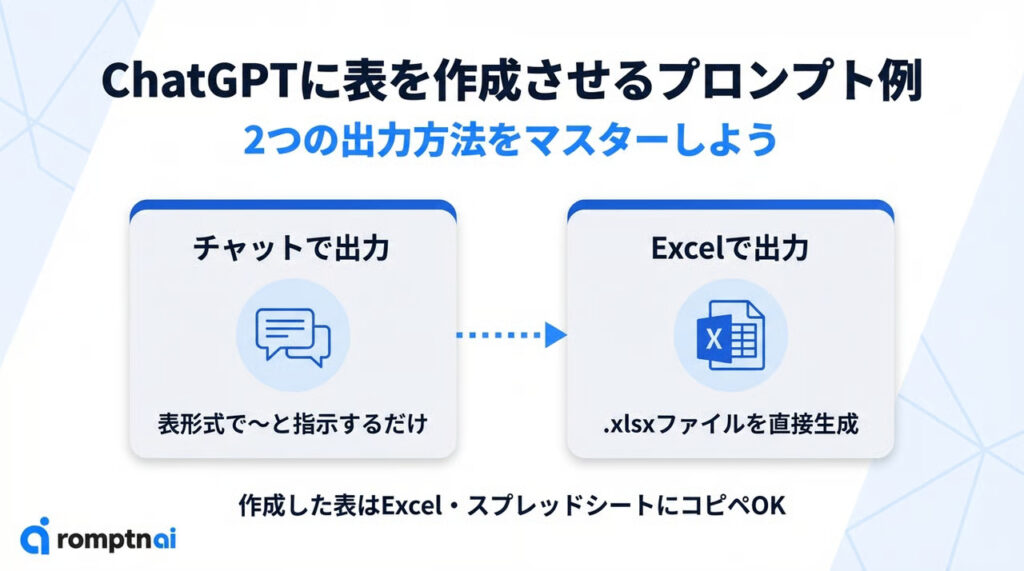 ChatGPTに表を作成させるプロンプト例
2つの出力方法をマスターしよう

チャットで出力

表形式で〜と指示するだけ

Excelで出力

X

.xlsxファイルを直接生成

作成した表はExcel・スプレッドシートにコピペOK

romptnai